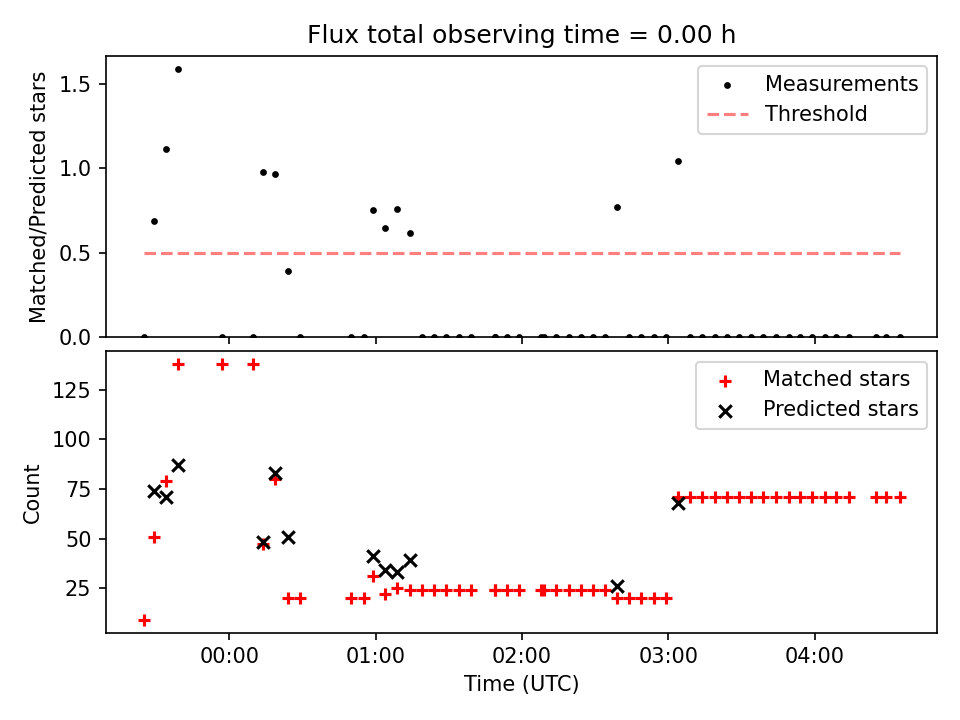 Flux total observing time = 0.00 h

Matched/Predicted stars

1.5
1.0
0.5
0.0

Measurements
Threshold

Count

125
100
75
50
25

Matched stars
Predicted stars

00:00
01:00
02:00
03:00
04:00

Time (UTC)